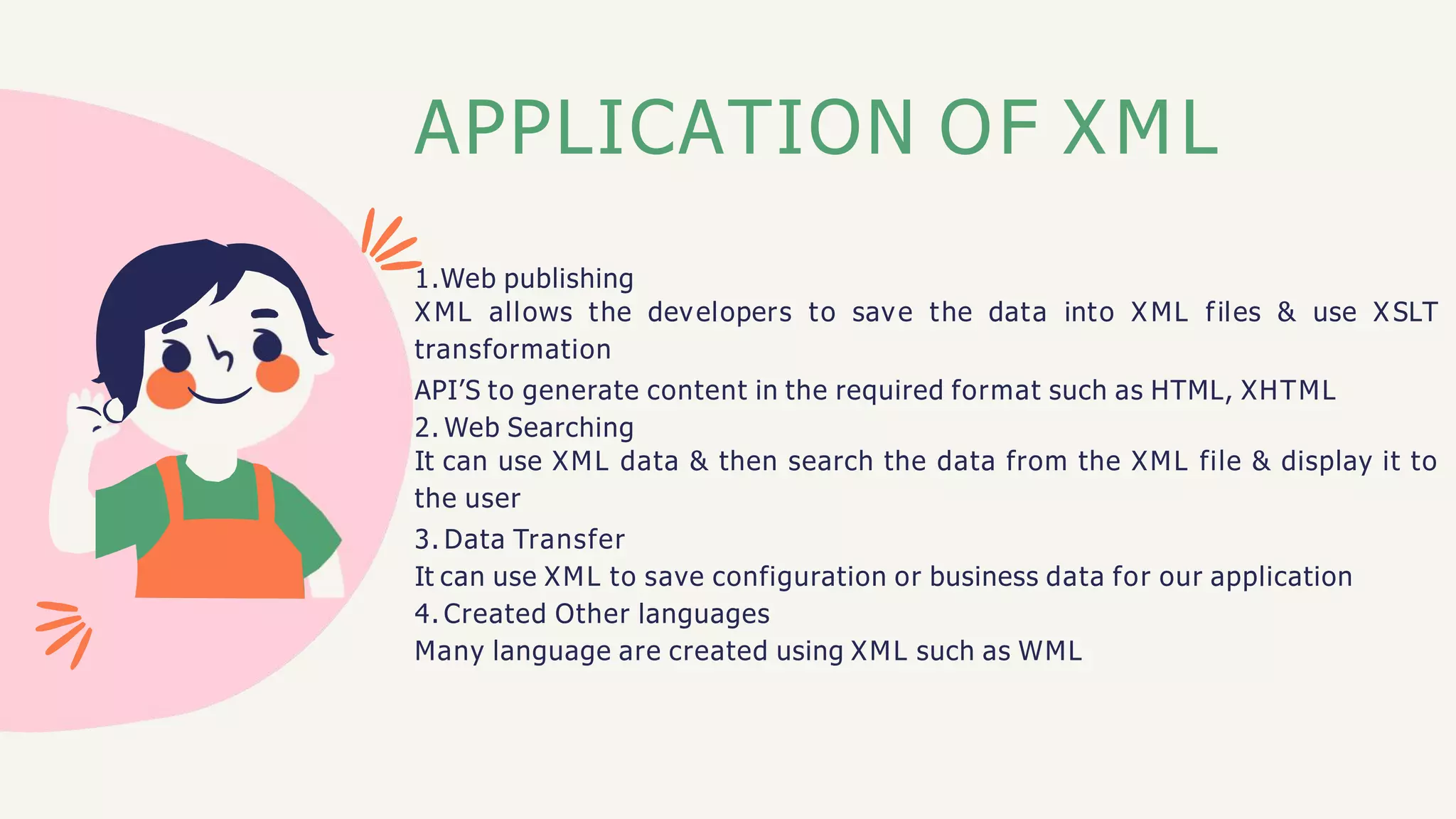 APPLICATION OF XML

1.Web publishing
XML allows the developers to save the data into XML files & use XSLT transformation
API'S to generate content in the required format such as HTML, XHTML
2. Web Searching
It can use XML data & then search the data from the XML file & display it to the user
3. Data Transfer
It can use XML to save configuration or business data for our application
4. Created Other languages
Many language are created using XML such as WML